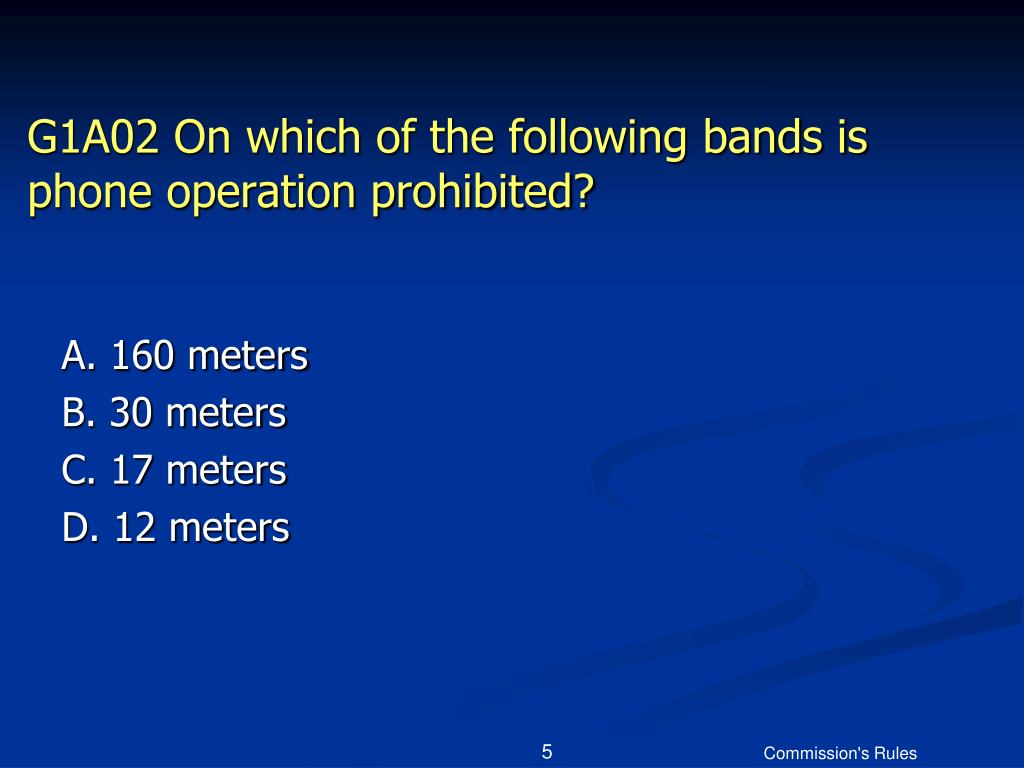 G1A02 On which of the following bands is phone operation prohibited?

A. 160 meters
B. 30 meters
C. 17 meters
D. 12 meters

5

Commission's Rules